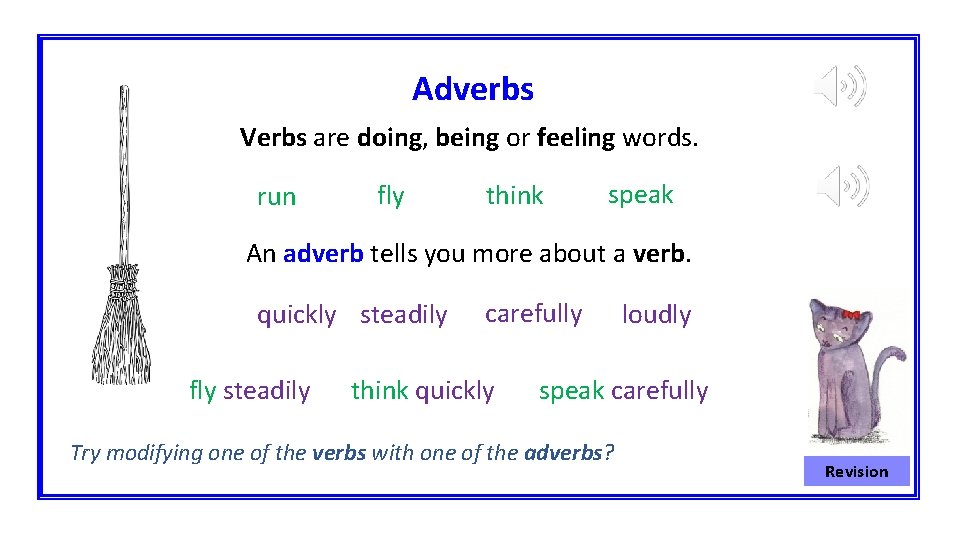 Adverbs

Verbs are doing, being or feeling words.

run fly think speak

An adverb tells you more about a verb.

quickly steadily carefully loudly

fly steadily think quickly speak carefully

Try modifying one of the verbs with one of the adverbs?

Revision